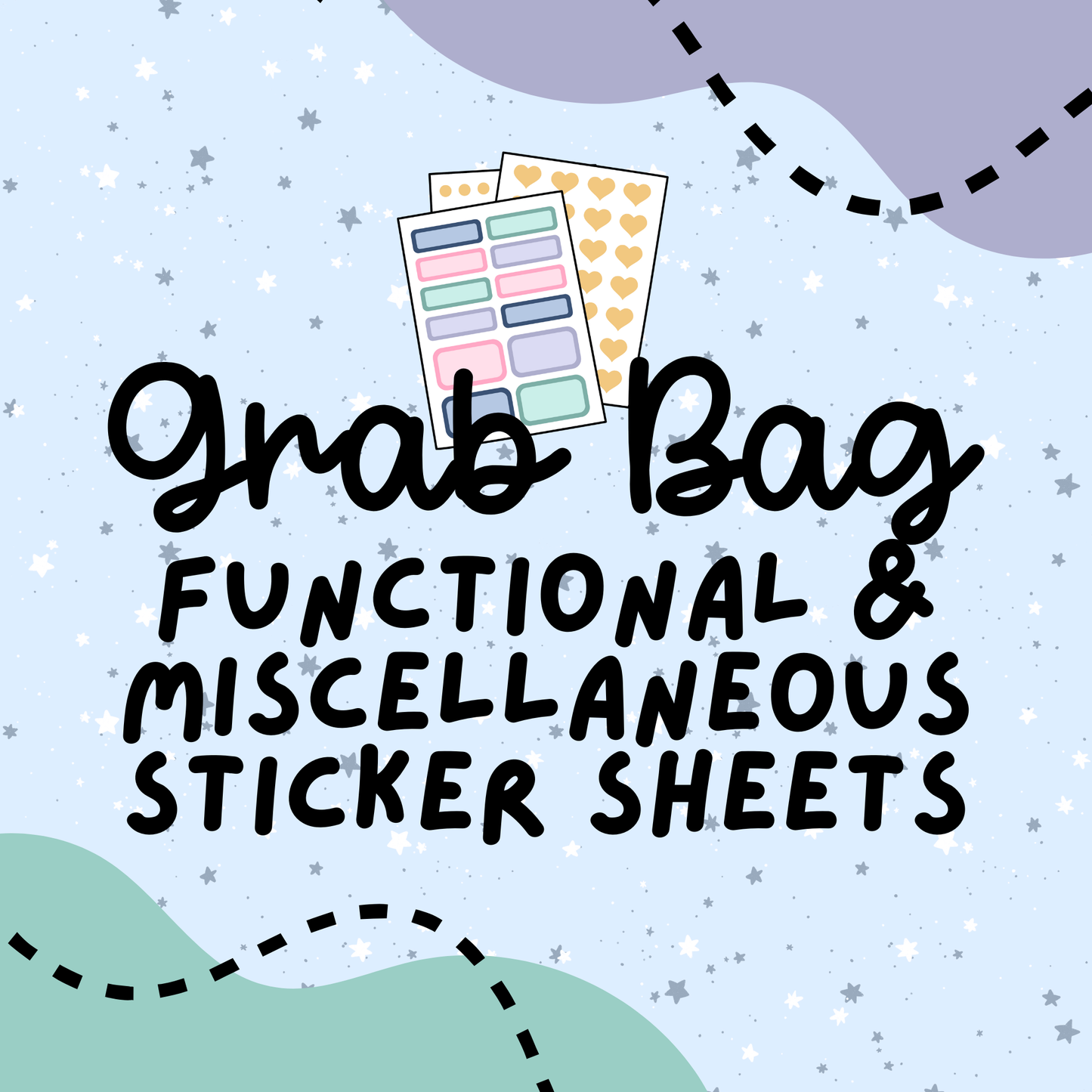 Grab Bag
FUNCTIONAL & MISCELLANEOUS STICKER SHEETS